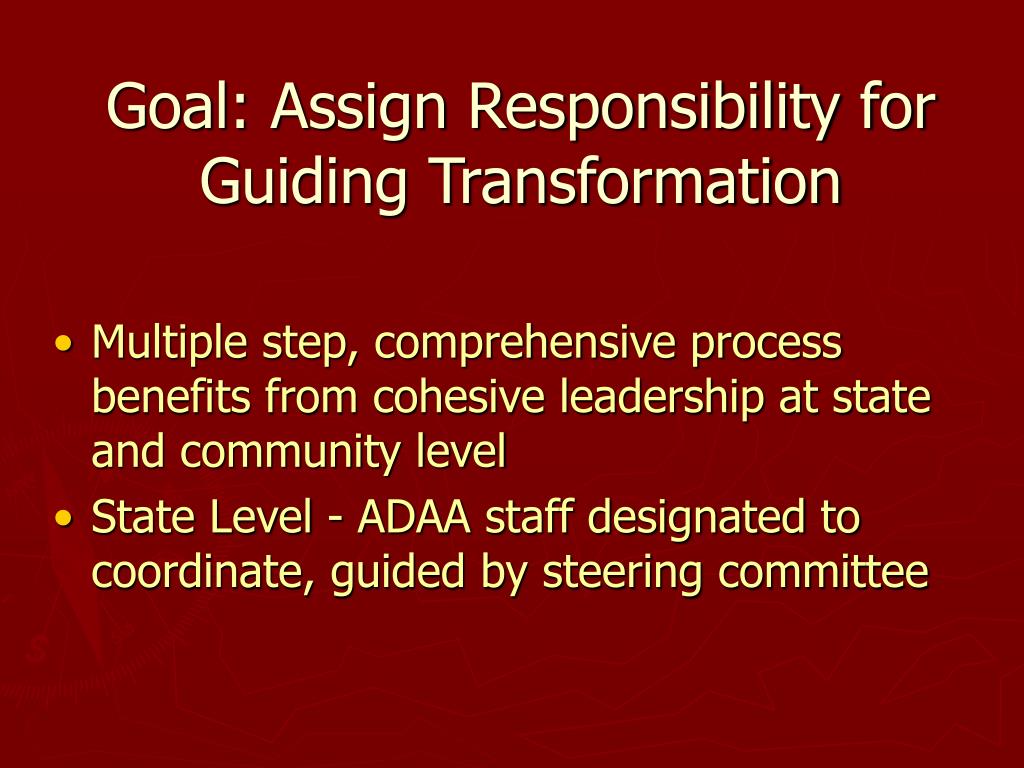 Goal: Assign Responsibility for Guiding Transformation

• Multiple step, comprehensive process benefits from cohesive leadership at state and community level
• State Level - ADAA staff designated to coordinate, guided by steering committee